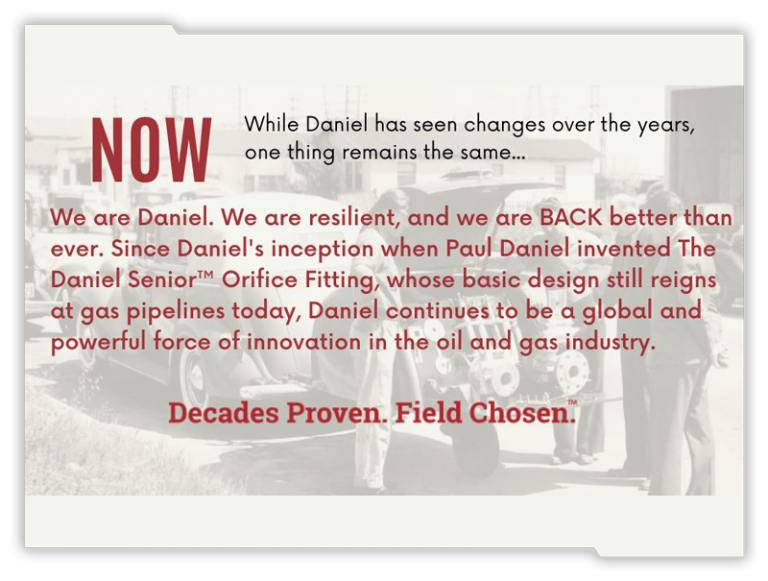 NOW

While Daniel has seen changes over the years, one thing remains the same...

We are Daniel. We are resilient, and we are BACK better than ever. Since Daniel's inception when Paul Daniel invented The Daniel Senior™ Orifice Fitting, whose basic design still reigns at gas pipelines today, Daniel continues to be a global and powerful force of innovation in the oil and gas industry.

Decades Proven. Field Chosen.™